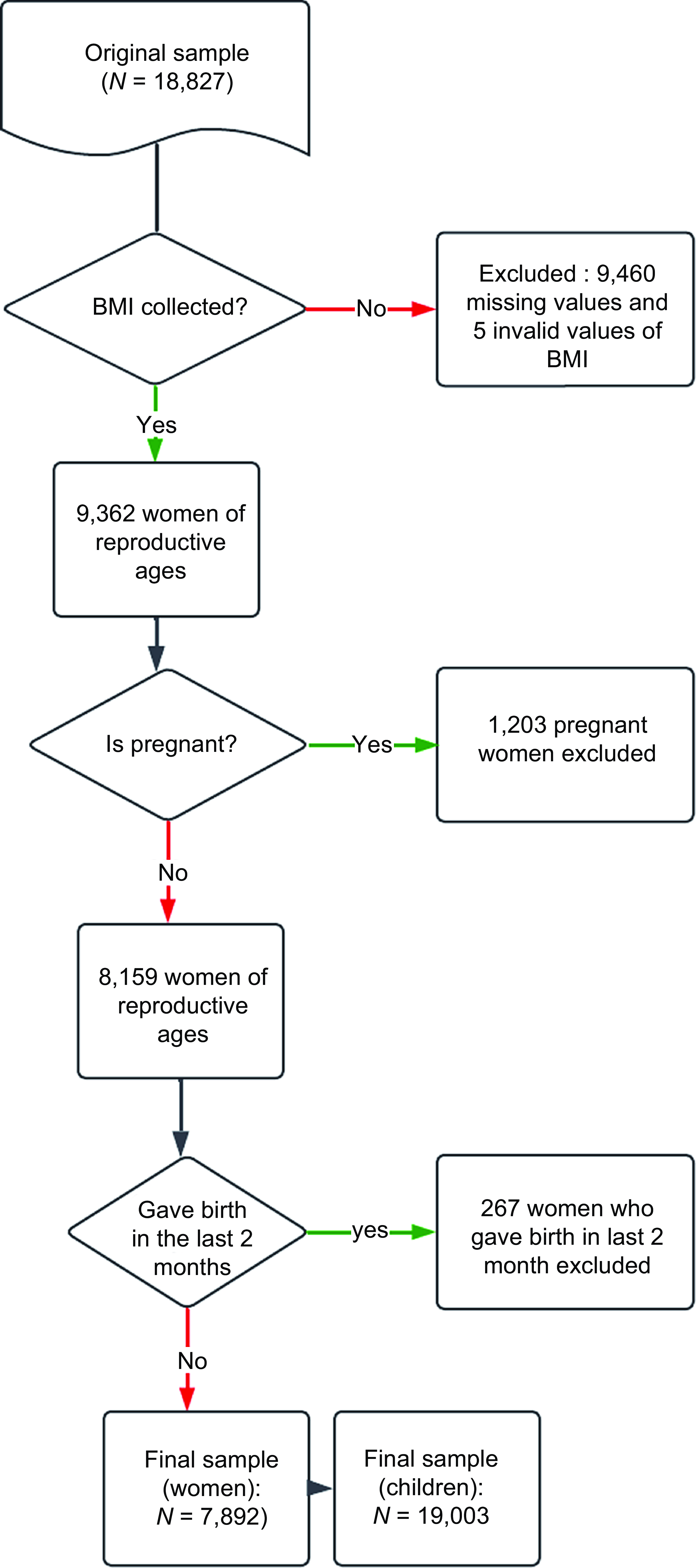 Original sample
($N$ = 18,827)

BMI collected?

No

Excluded : 9,460 missing values and 5 invalid values of BMI

Yes

9,362 women of reproductive ages

Is pregnant?

Yes

1,203 pregnant women excluded

No

8,159 women of reproductive ages

Gave birth in the last 2 months

yes

267 women who gave birth in last 2 month excluded

No

Final sample (women): $N$ = 7,892)

Final sample (children): $N$ = 19,003